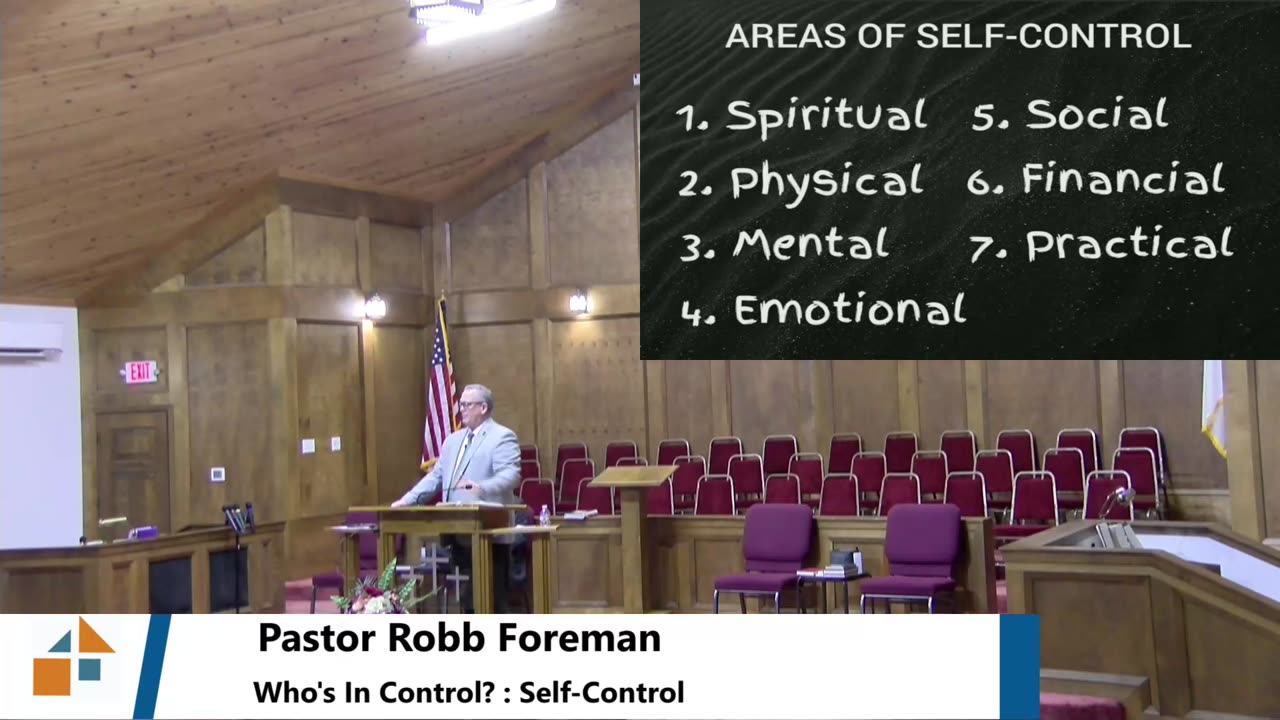 AREAS OF SELF-CONTROL

1. Spiritual
2. Physical
3. Mental
4. Emotional
5. Social
6. Financial
7. Practical

EXIT

Pastor Robb Foreman
Who's In Control? : Self-Control